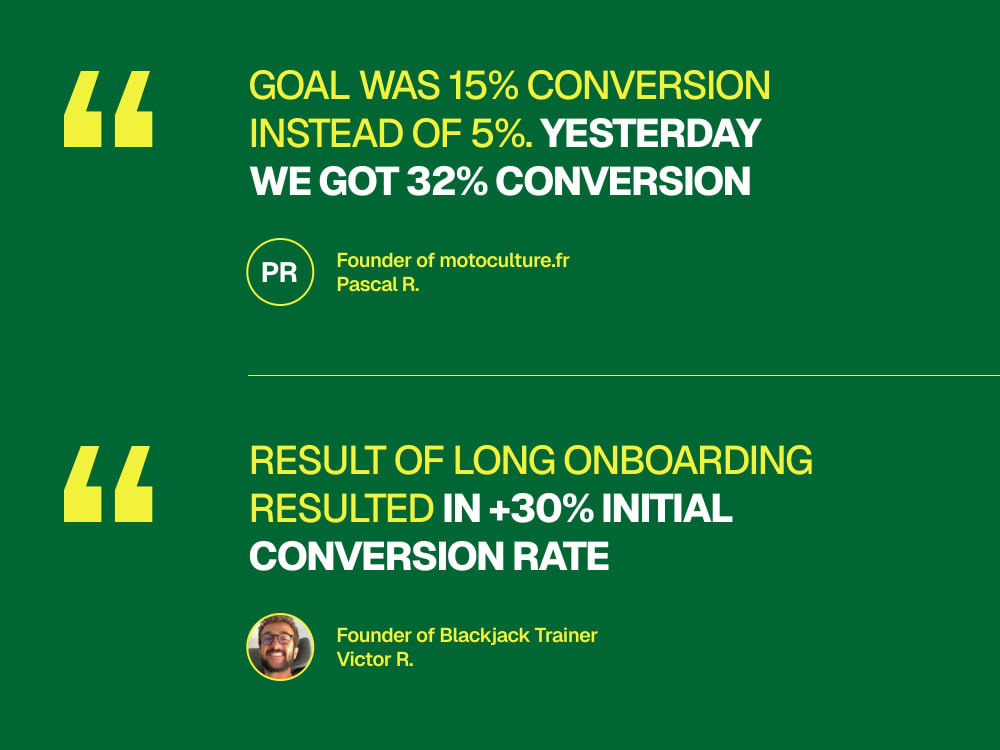 “

GOAL WAS 15% CONVERSION INSTEAD OF 5%. YESTERDAY WE GOT 32% CONVERSION

PR

Founder of motoculture.fr
Pascal R.

“

RESULT OF LONG ONBOARDING RESULTED IN +30% INITIAL CONVERSION RATE

Founder of Blackjack Trainer
Victor R.